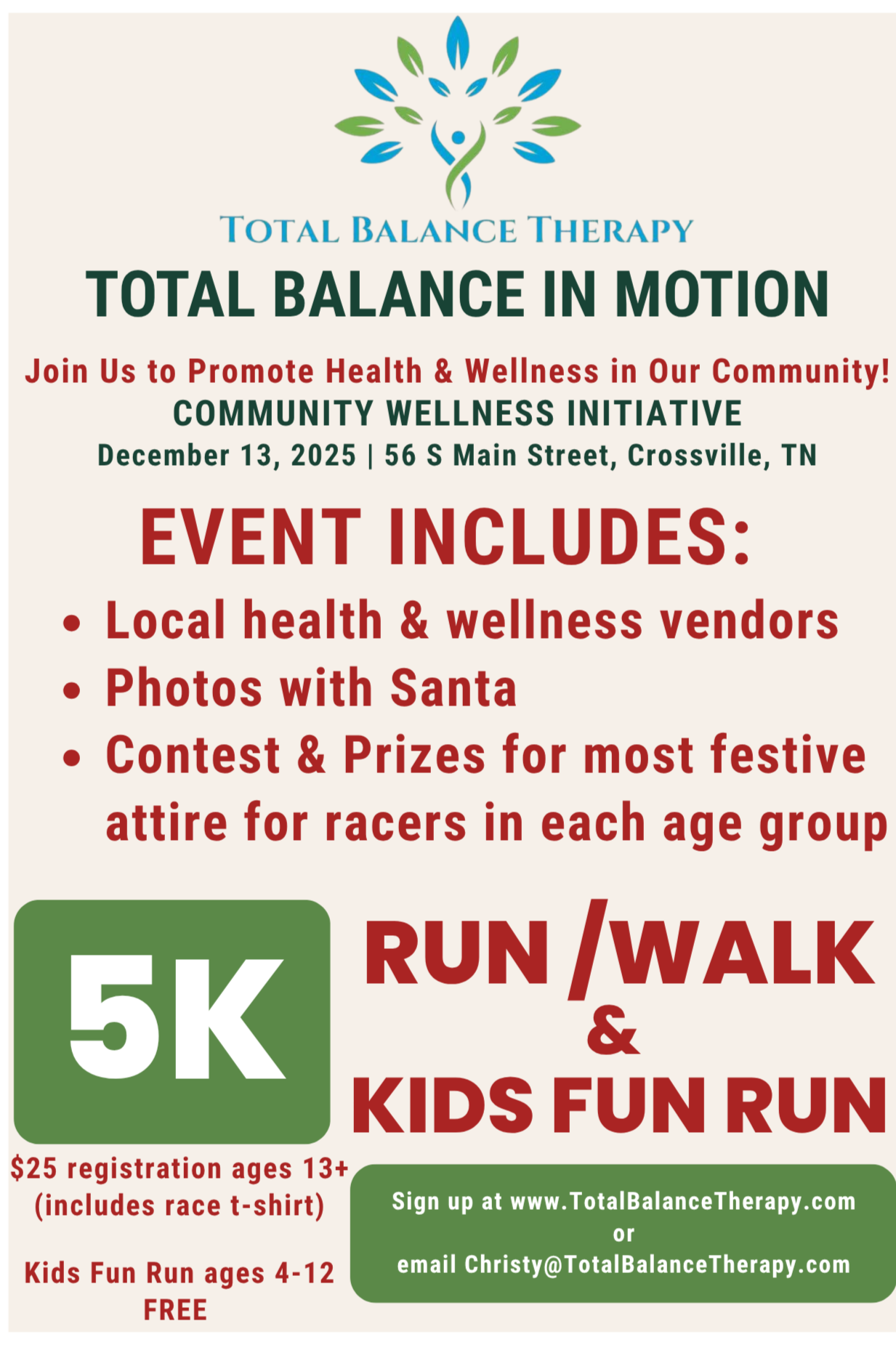 TOTAL BALANCE THERAPY

TOTAL BALANCE IN MOTION

Join Us to Promote Health & Wellness in Our Community!
COMMUNITY WELLNESS INITIATIVE
December 13, 2025 | 56 S Main Street, Crossville, TN

EVENT INCLUDES:
• Local health & wellness vendors
• Photos with Santa
• Contest & Prizes for most festive attire for racers in each age group

5K

RUN /WALK
&
KIDS FUN RUN

$25 registration ages 13+
(includes race t-shirt)

Kids Fun Run ages 4-12
FREE

Sign up at www.TotalBalanceTherapy.com
or
email Christy@TotalBalanceTherapy.com